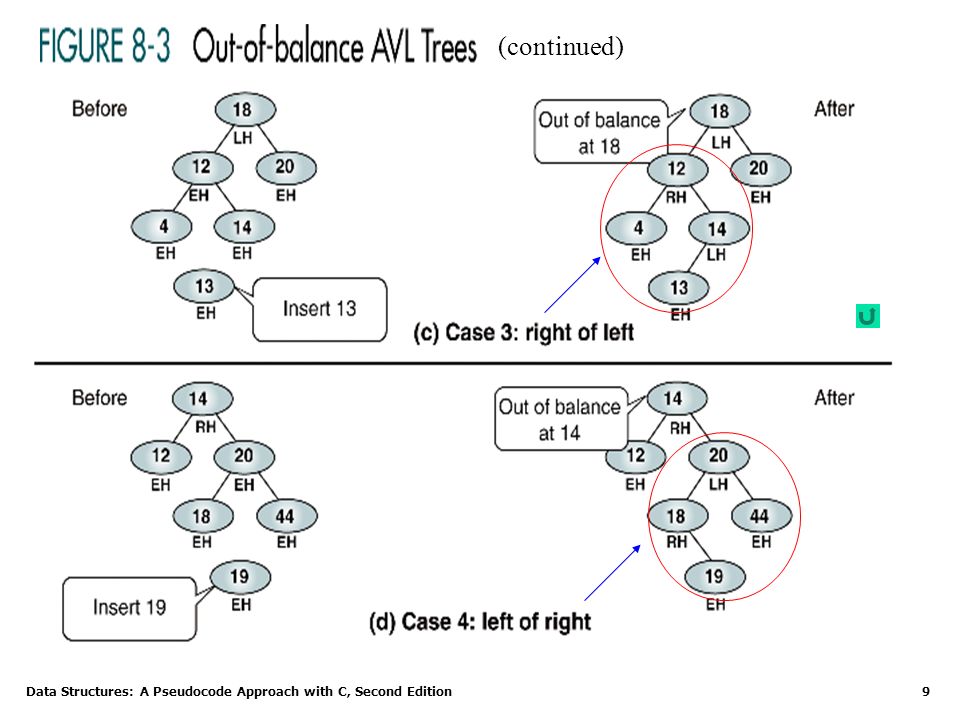 FIGURE 8-3 Out-of-balance AVL Trees (continued)

Before

18
LH
12
EH
20
EH
4
EH
14
EH
13
EH
Insert 13

Out of balance at 18

18
LH
12
RH
20
EH
4
EH
14
LH
13
EH

After

(c) Case 3: right of left

Before

14
RH
12
EH
20
EH
18
EH
44
EH
19
EH
Insert 19

Out of balance at 14

14
RH
12
EH
20
LH
18
RH
44
EH
19
EH

After

(d) Case 4: left of right

Data Structures: A Pseudocode Approach with C, Second Edition

9